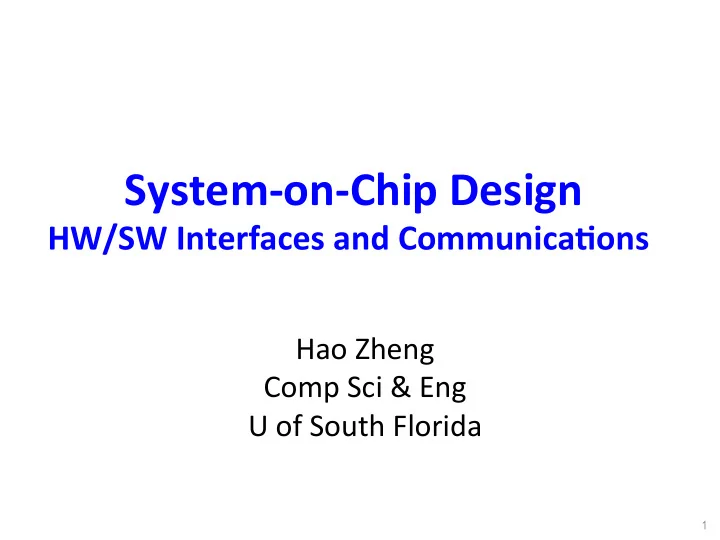 System-on-Chip Design
HW/SW Interfaces and Communications

Hao Zheng
Comp Sci & Eng
U of South Florida

1